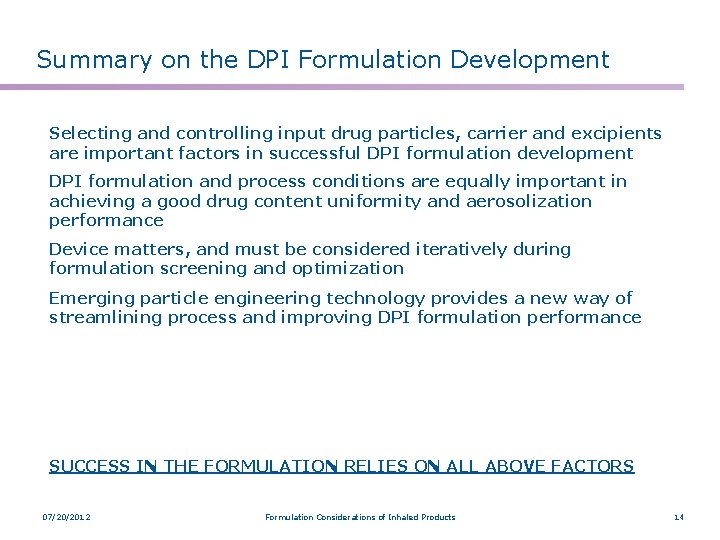 Summary on the DPI Formulation Development

Selecting and controlling input drug particles, carrier and excipients are important factors in successful DPI formulation development

DPI formulation and process conditions are equally important in achieving a good drug content uniformity and aerosolization performance

Device matters, and must be considered iteratively during formulation screening and optimization

Emerging particle engineering technology provides a new way of streamlining process and improving DPI formulation performance

SUCCESS IN THE FORMULATION RELIES ON ALL ABOVE FACTORS

07/20/2012

Formulation Considerations of Inhaled Products

14